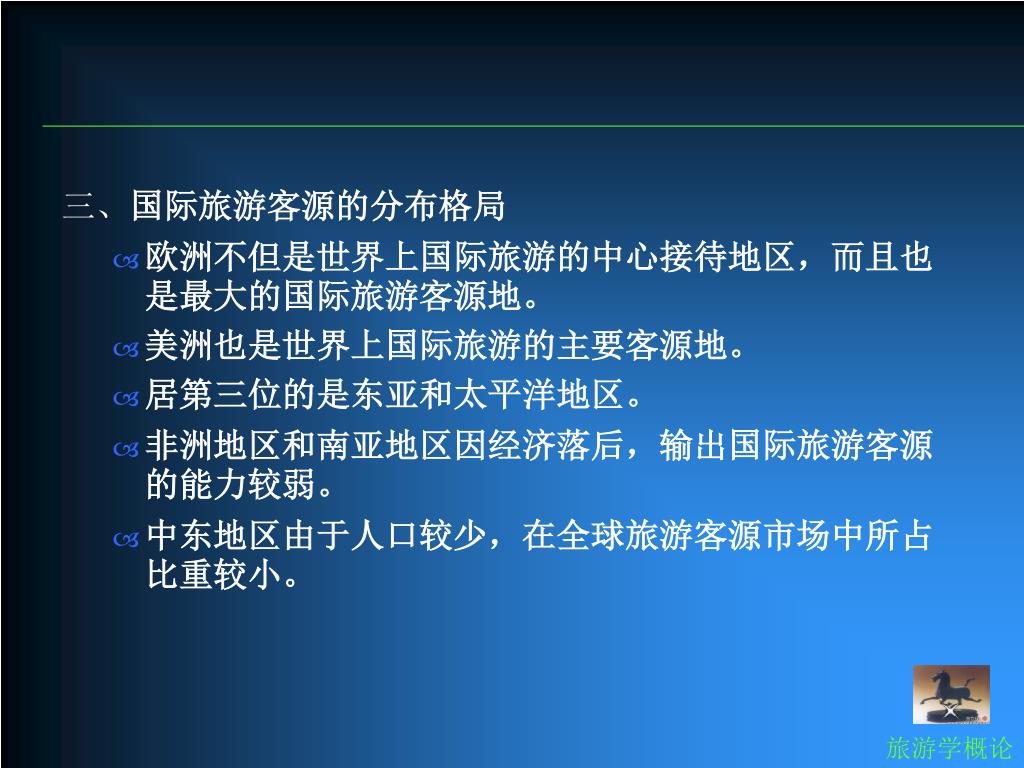 三、国际旅游客源的分布格局

欧洲不但是世界上国际旅游的中心接待地区，而且也是最大的国际旅游客源地。

美洲也是世界上国际旅游的主要客源地。

居第三位的是东亚和太平洋地区。

非洲地区和南亚地区因经济落后，输出国际旅游客源的能力较弱。

中东地区由于人口较少，在全球旅游客源市场中所占比重较小。

旅游学概论